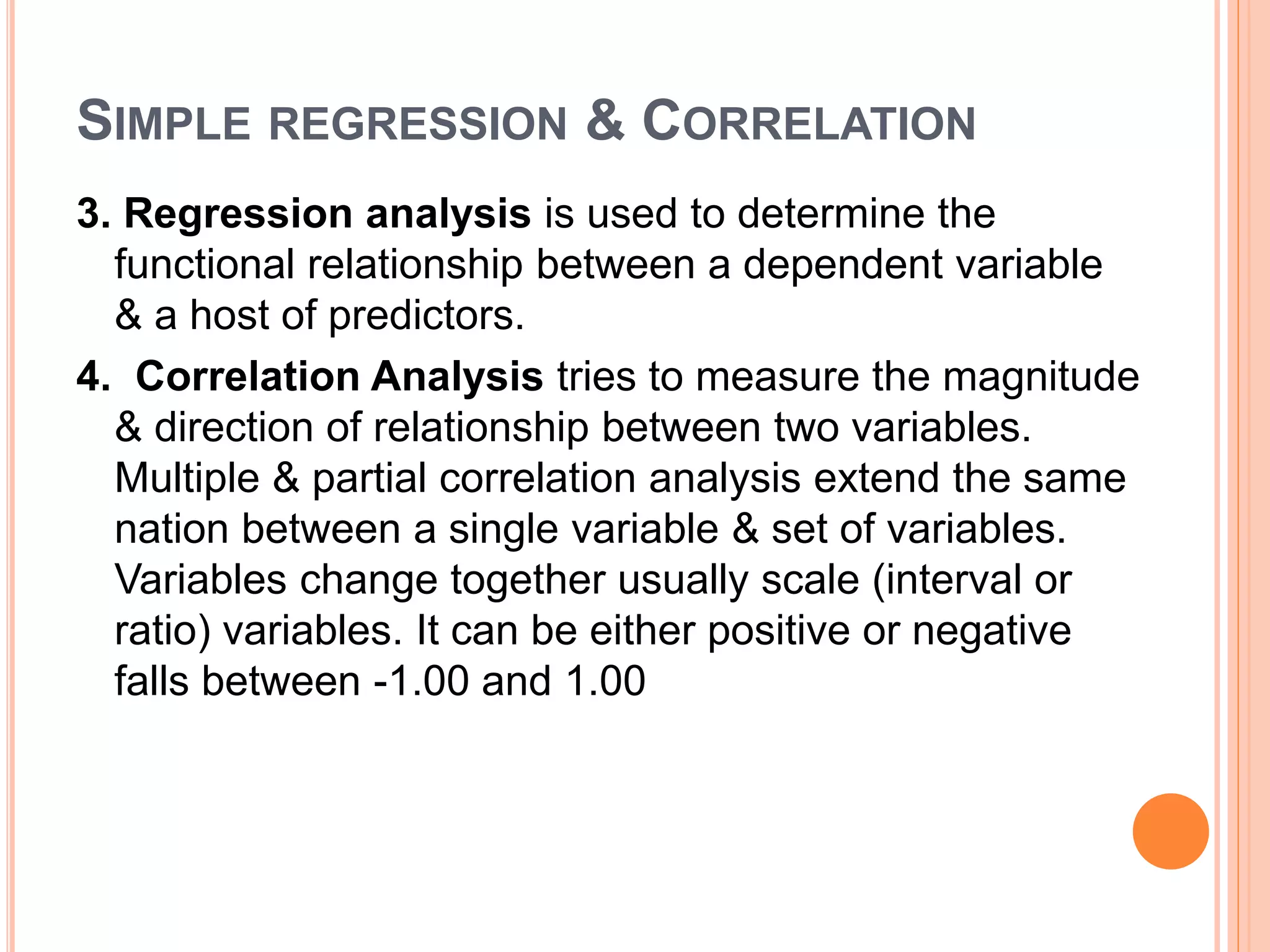 SIMPLE REGRESSION & CORRELATION

3. Regression analysis is used to determine the functional relationship between a dependent variable & a host of predictors.

4. Correlation Analysis tries to measure the magnitude & direction of relationship between two variables. Multiple & partial correlation analysis extend the same nation between a single variable & set of variables. Variables change together usually scale (interval or ratio) variables. It can be either positive or negative falls between -1.00 and 1.00